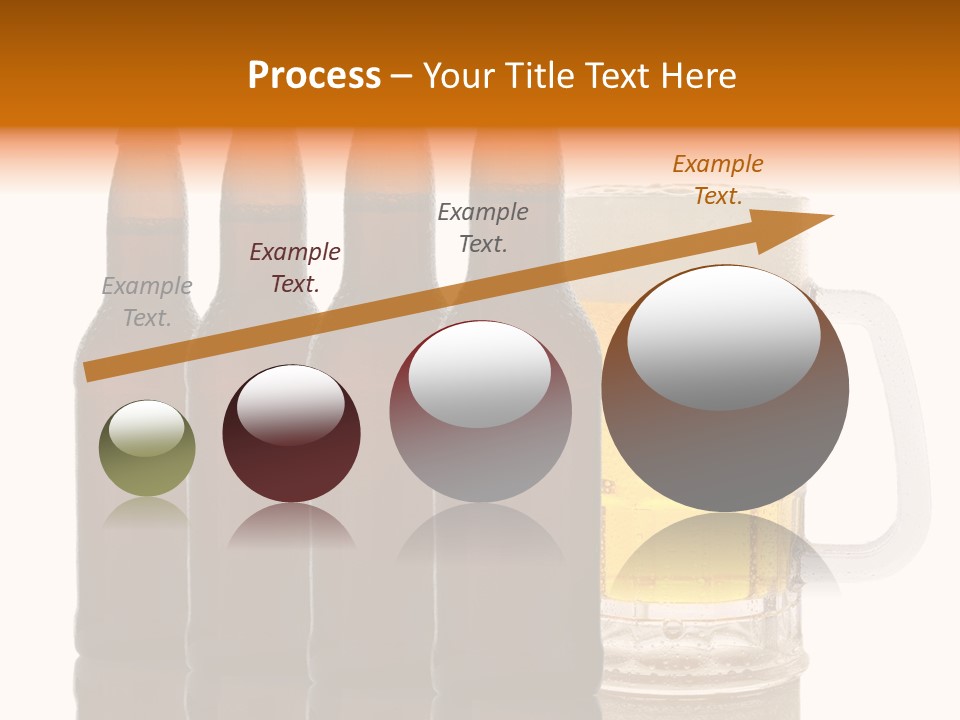 Process – Your Title Text Here

Example Text.

Example Text.

Example Text.

Example Text.